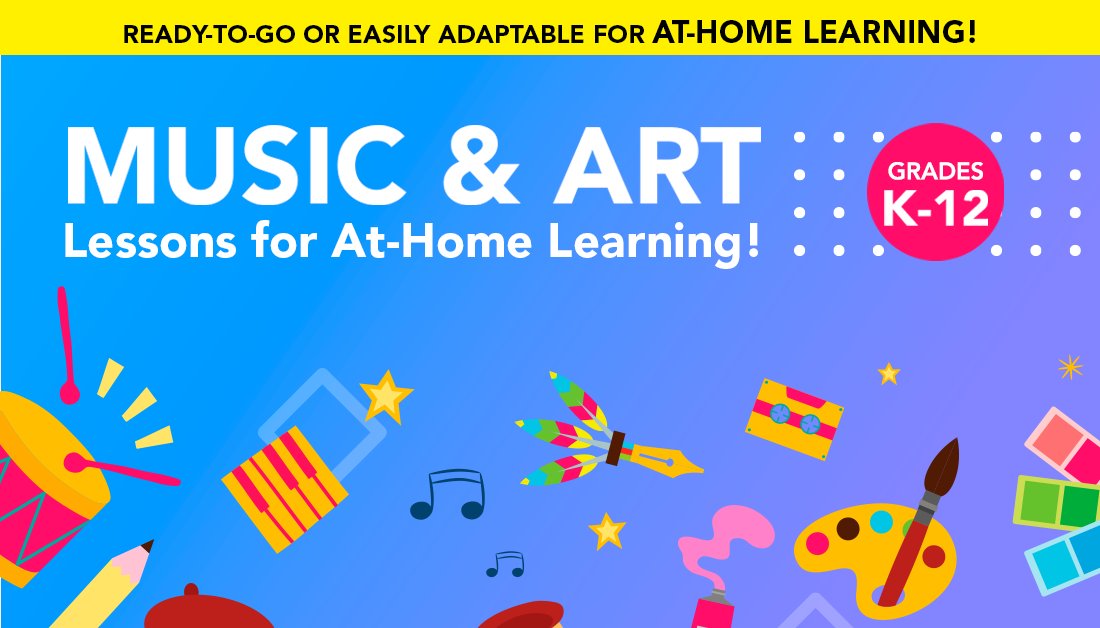 READY-TO-GO OR EASILY ADAPTABLE FOR AT-HOME LEARNING!

MUSIC & ART

Lessons for At-Home Learning!

GRADES K-12